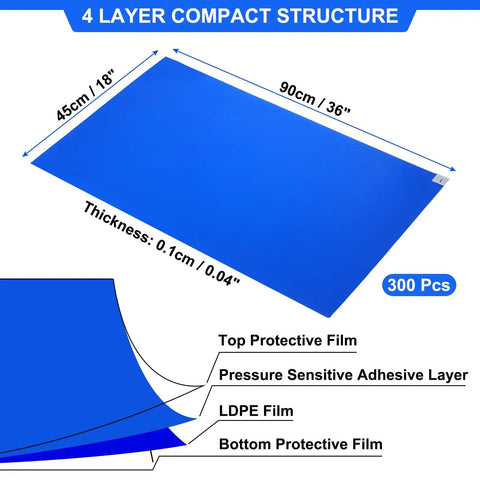 4 LAYER COMPACT STRUCTURE

45cm / 18"

90cm / 36"

Thickness: 0.1cm / 0.04"

300 Pcs

Top Protective Film

Pressure Sensitive Adhesive Layer

LDPE Film

Bottom Protective Film